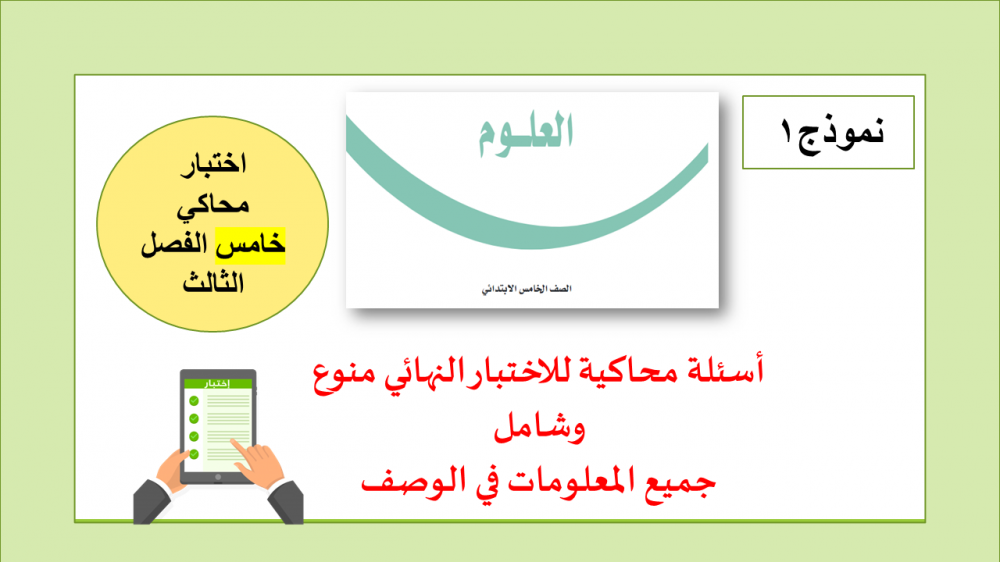 نموذج١

العلوم

الصف الخامس الابتدائي

اختبار
محاكي
خامس الفصل
الثالث

اختبار

أسئلة محاكية للاختبار النهائي منوع
وشامل
جميع المعلومات في الوصف